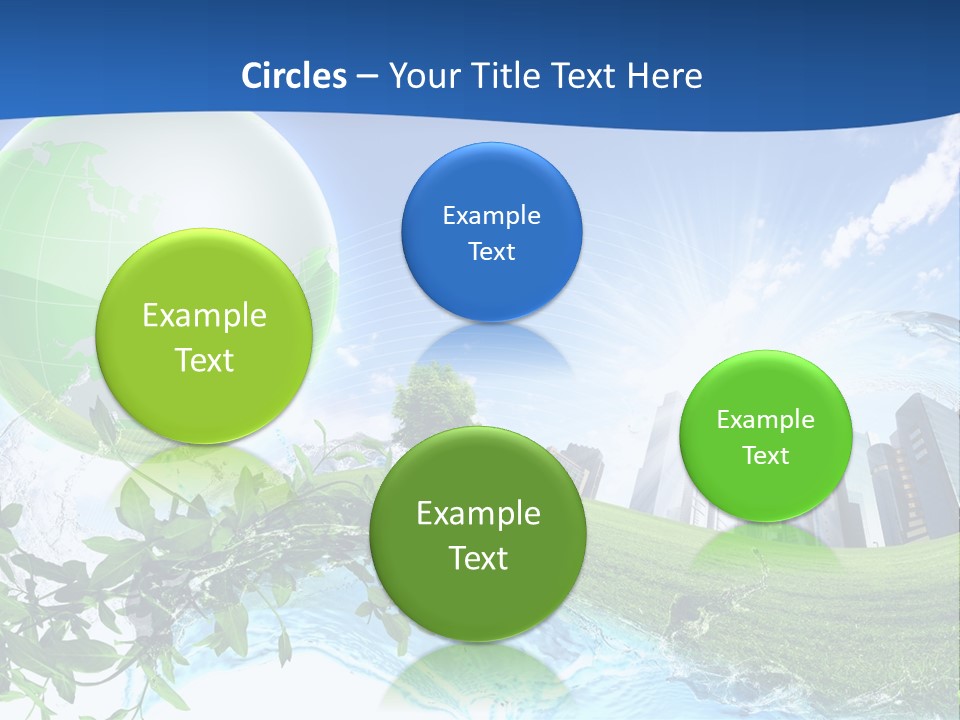 Circles – Your Title Text Here

Example Text

Example Text

Example Text

Example Text